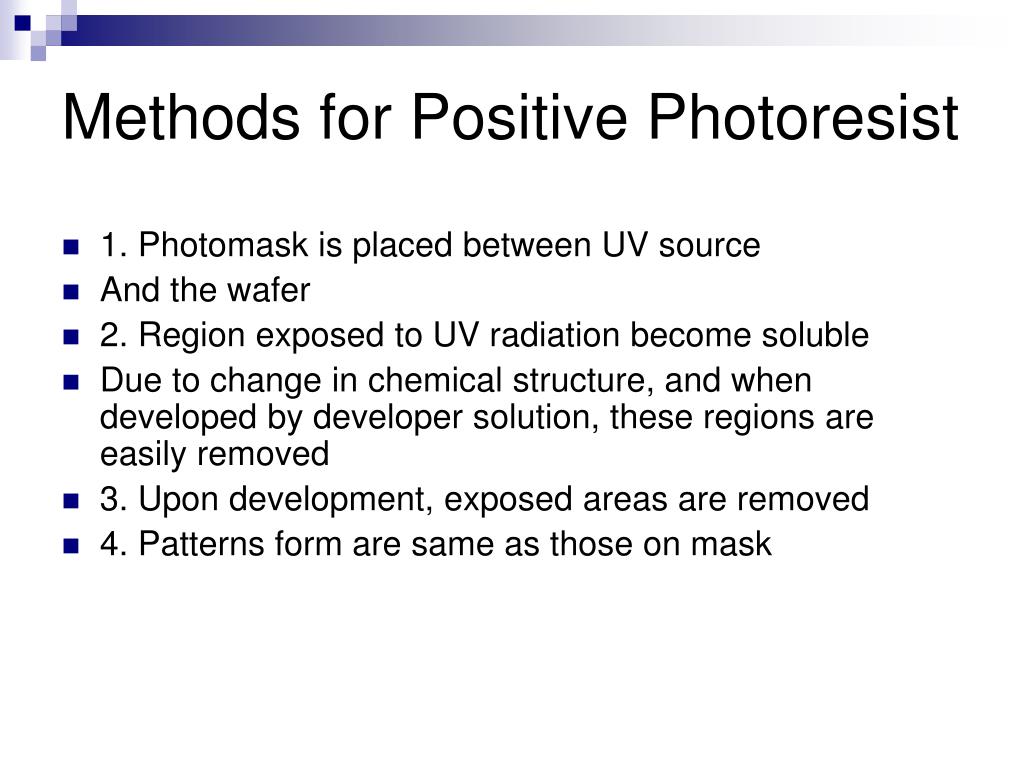 Methods for Positive Photoresist

- 1. Photomask is placed between UV source
- And the wafer
- 2. Region exposed to UV radiation become soluble
- Due to change in chemical structure, and when developed by developer solution, these regions are easily removed
- 3. Upon development, exposed areas are removed
- 4. Patterns form are same as those on mask